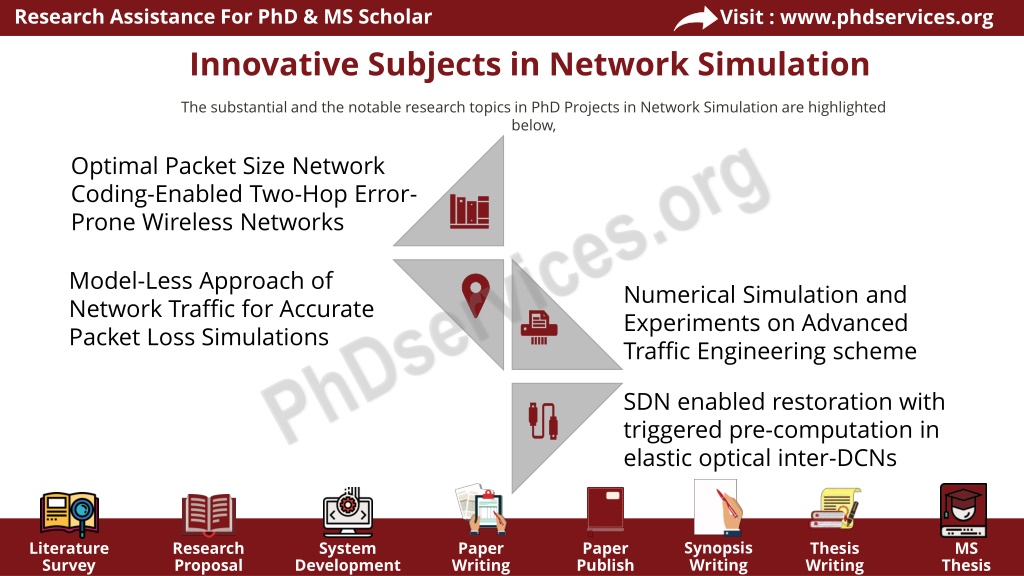 Research Assistance For PhD & MS Scholar

Visit : www.phdservices.org

Innovative Subjects in Network Simulation

The substantial and the notable research topics in PhD Projects in Network Simulation are highlighted below,

Optimal Packet Size Network Coding-Enabled Two-Hop Error-Prone Wireless Networks

Model-Less Approach of Network Traffic for Accurate Packet Loss Simulations

Numerical Simulation and Experiments on Advanced Traffic Engineering scheme

SDN enabled restoration with triggered pre-computation in elastic optical inter-DCNs

PhDservices.org

Literature Survey

Research Proposal

System Development

Paper Writing

Paper Publish

Synopsis Writing

Thesis Writing

MS Thesis